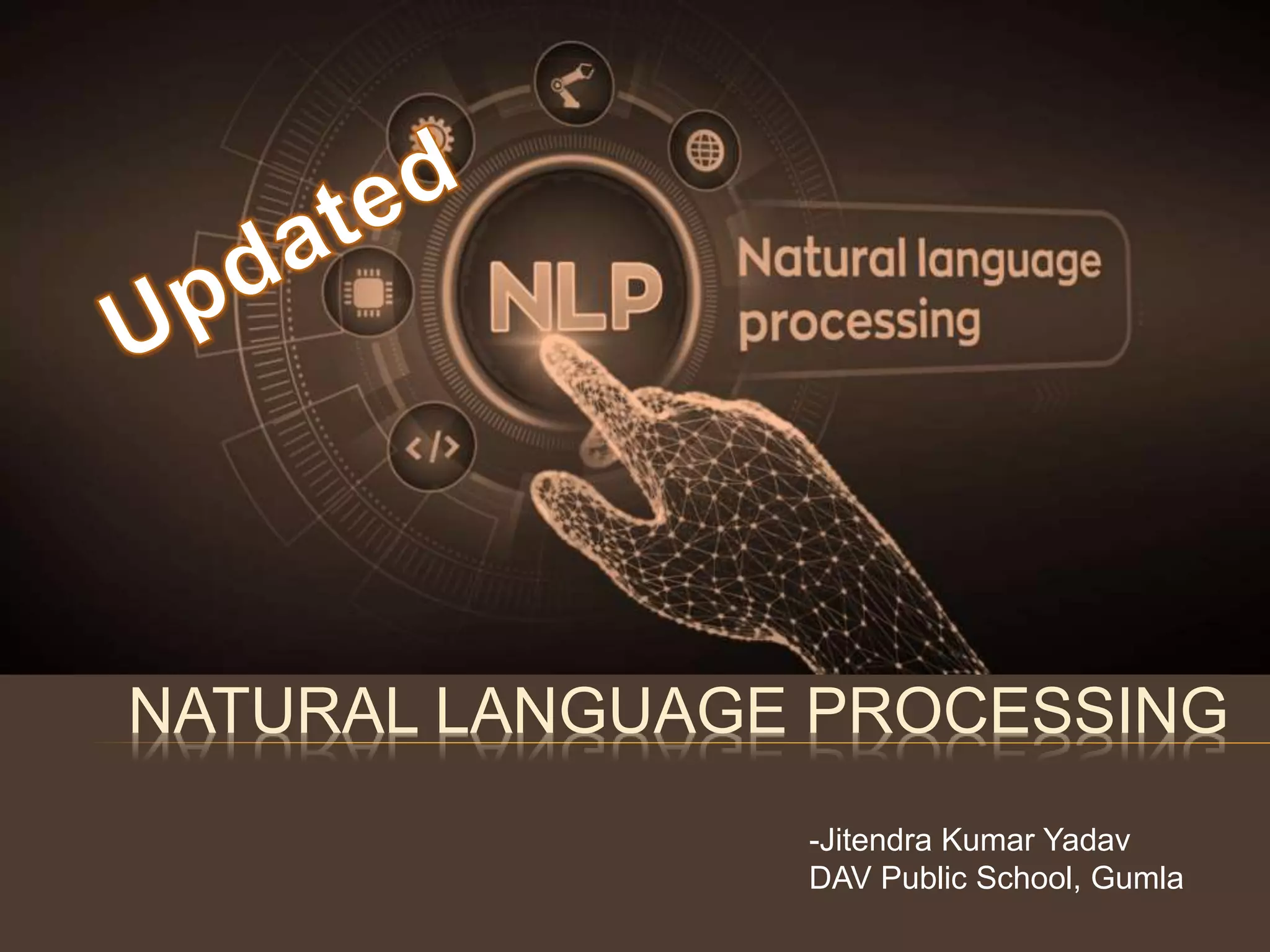 Updated

NLP

Natural language processing

</>

NATURAL LANGUAGE PROCESSING

-Jitendra Kumar Yadav
DAV Public School, Gumla